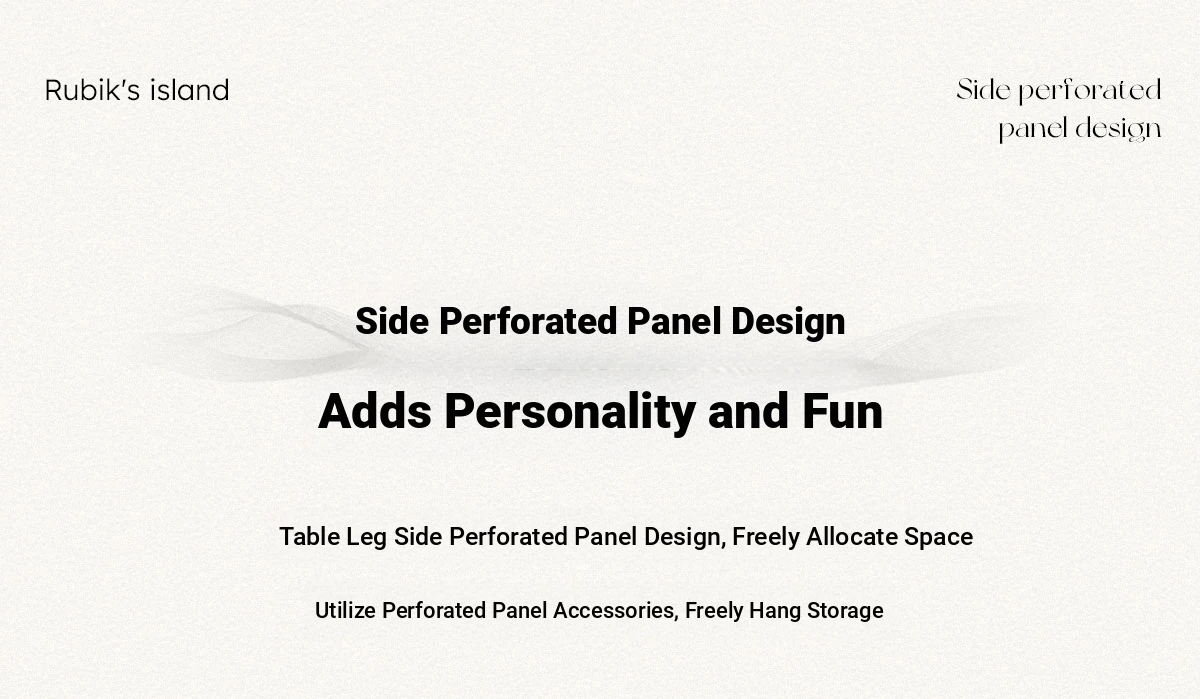 Rubik's island

Side perforated panel design

Side Perforated Panel Design

Adds Personality and Fun

Table Leg Side Perforated Panel Design, Freely Allocate Space

Utilize Perforated Panel Accessories, Freely Hang Storage